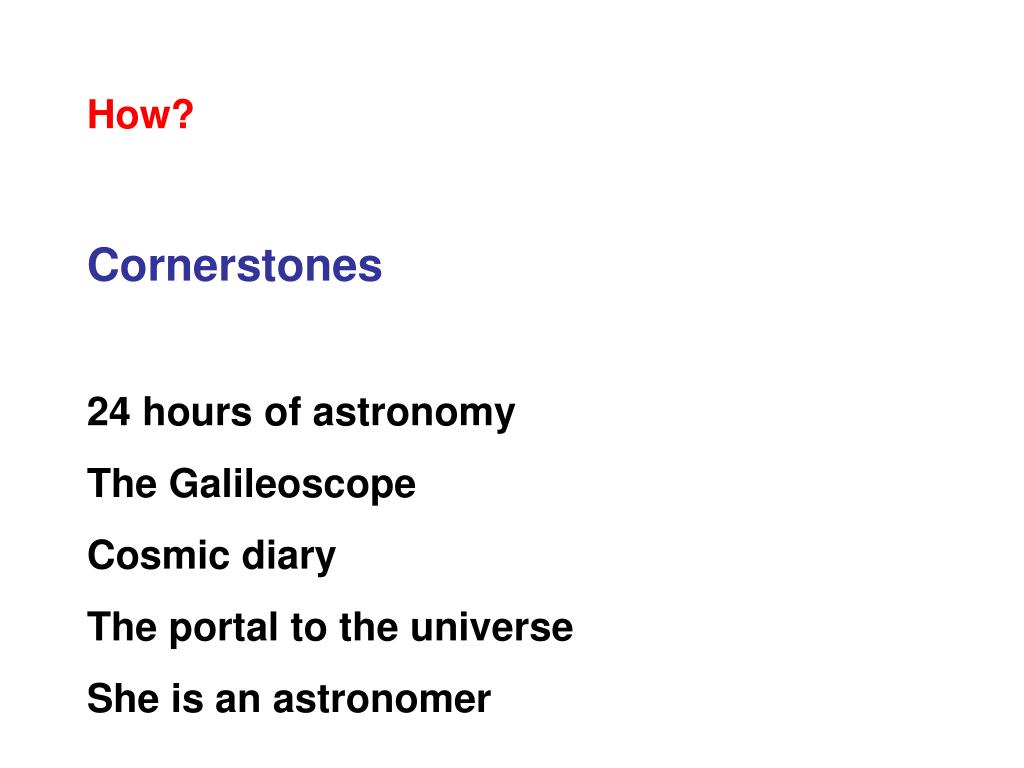 How?

Cornerstones

24 hours of astronomy

The Galileoscope

Cosmic diary

The portal to the universe

She is an astronomer